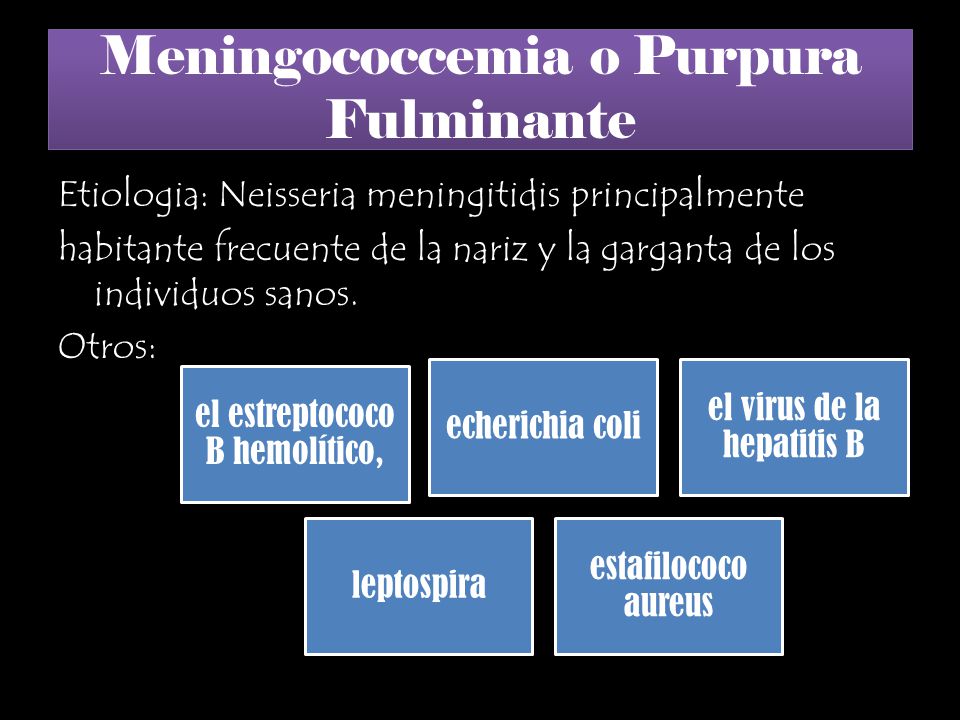 Meningococcemia o Purpura Fulminante

Etiologia: Neisseria meningitidis principalmente

habitante frecuente de la nariz y la garganta de los individuos sanos.

Otros:

el estreptococo B hemolítico,

echerichia coli

el virus de la hepatitis B

leptospira

estafilococo aureus